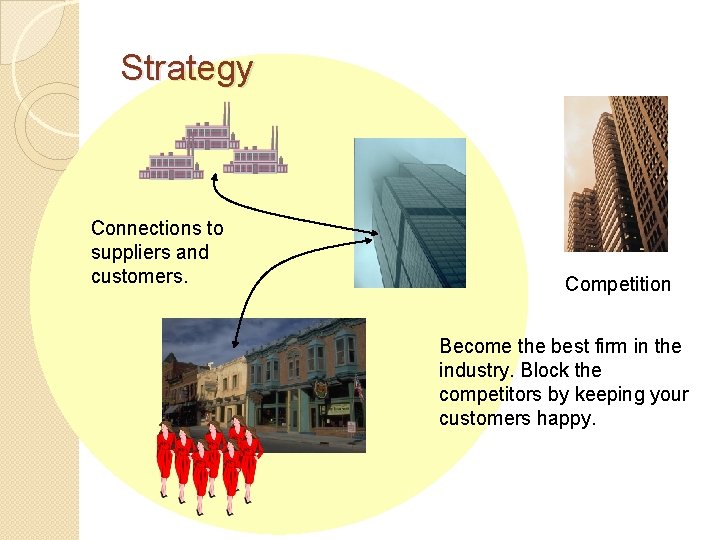 Strategy

Connections to suppliers and customers.

Competition

Become the best firm in the industry. Block the competitors by keeping your customers happy.